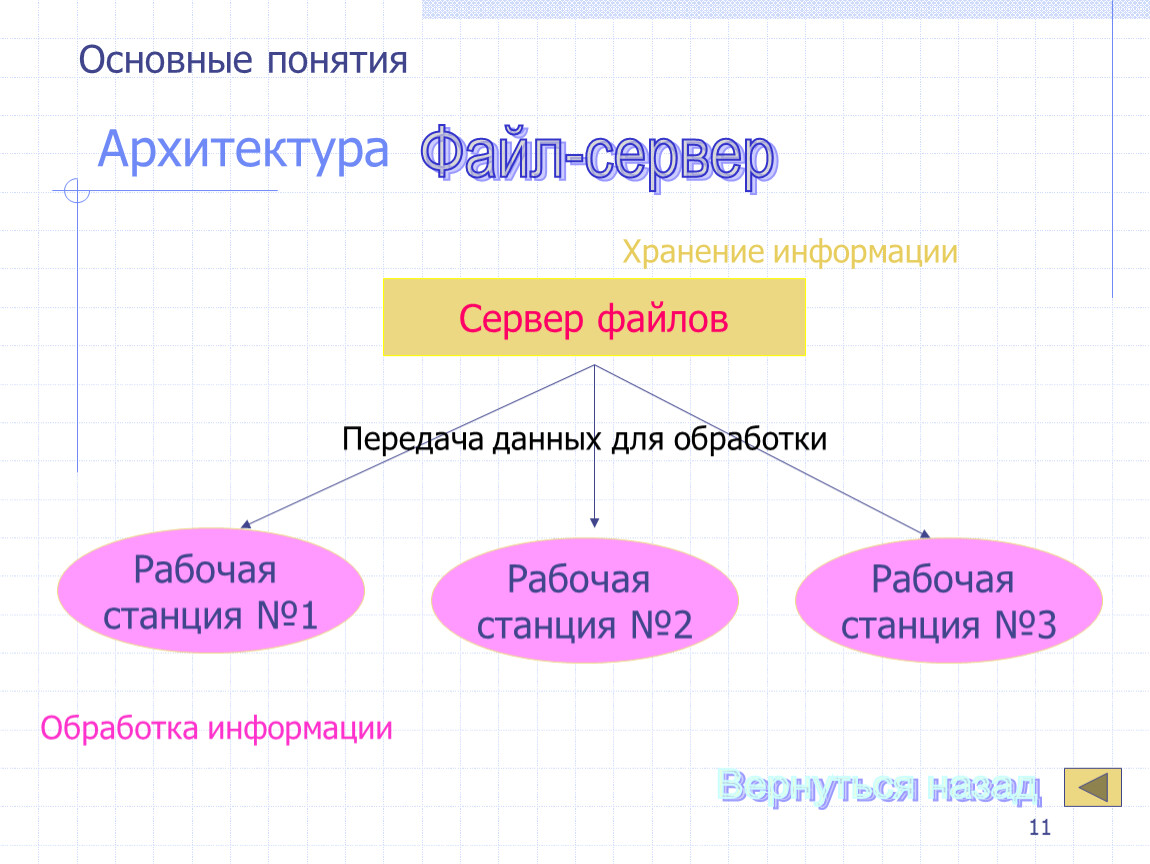 Основные понятия

Архитектура Файл-сервер

Хранение информации

Сервер файлов

Передача данных для обработки

Рабочая станция №1

Рабочая станция №2

Рабочая станция №3

Обработка информации

Вернуться назад

11